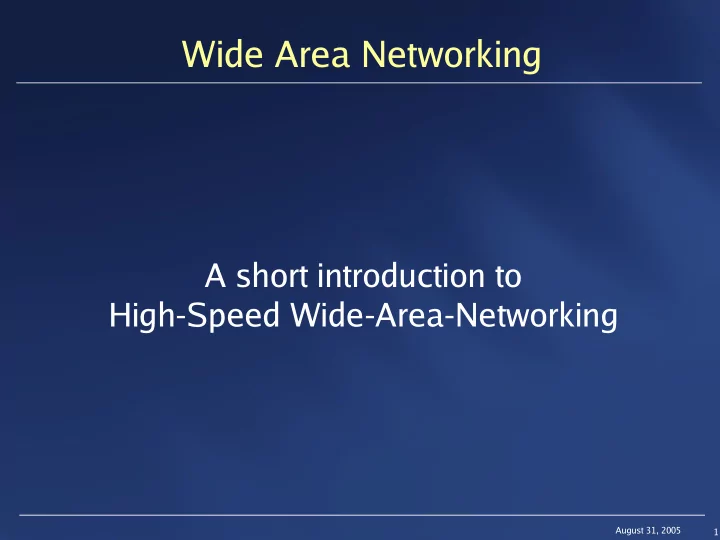 Wide Area Networking

A short introduction to
High-Speed Wide-Area-Networking

August 31, 2005 1